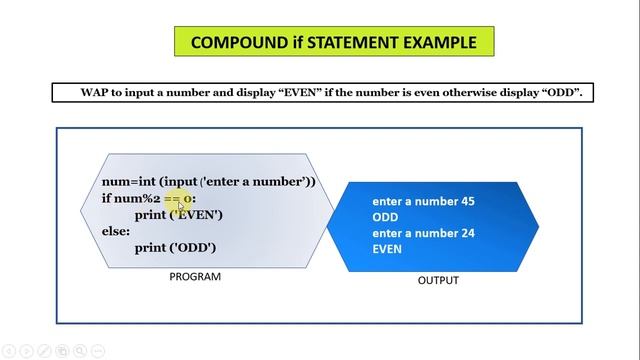 COMPOUND if STATEMENT EXAMPLE

WAP to input a number and display “EVEN” if the number is even otherwise display “ODD”.

num=int (input ('enter a number'))
if num%2 == 0:
    print ('EVEN')
else:
    print ('ODD')

PROGRAM

enter a number 45
ODD
enter a number 24
EVEN

OUTPUT